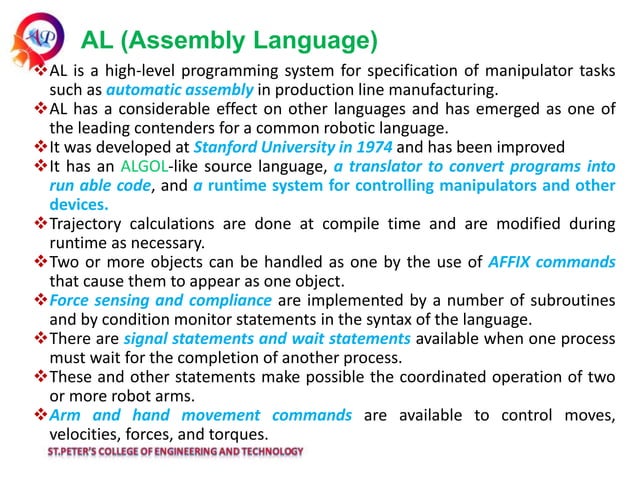 AP

AL (Assembly Language)

❖AL is a high-level programming system for specification of manipulator tasks such as automatic assembly in production line manufacturing.
❖AL has a considerable effect on other languages and has emerged as one of the leading contenders for a common robotic language.
❖It was developed at Stanford University in 1974 and has been improved
❖It has an ALGOL-like source language, a translator to convert programs into run able code, and a runtime system for controlling manipulators and other devices.
❖Trajectory calculations are done at compile time and are modified during runtime as necessary.
❖Two or more objects can be handled as one by the use of AFFIX commands that cause them to appear as one object.
❖Force sensing and compliance are implemented by a number of subroutines and by condition monitor statements in the syntax of the language.
❖There are signal statements and wait statements available when one process must wait for the completion of another process.
❖These and other statements make possible the coordinated operation of two or more robot arms.
❖Arm and hand movement commands are available to control moves, velocities, forces, and torques.

ST.PETER'S COLLEGE OF ENGINEERING AND TECHNOLOGY